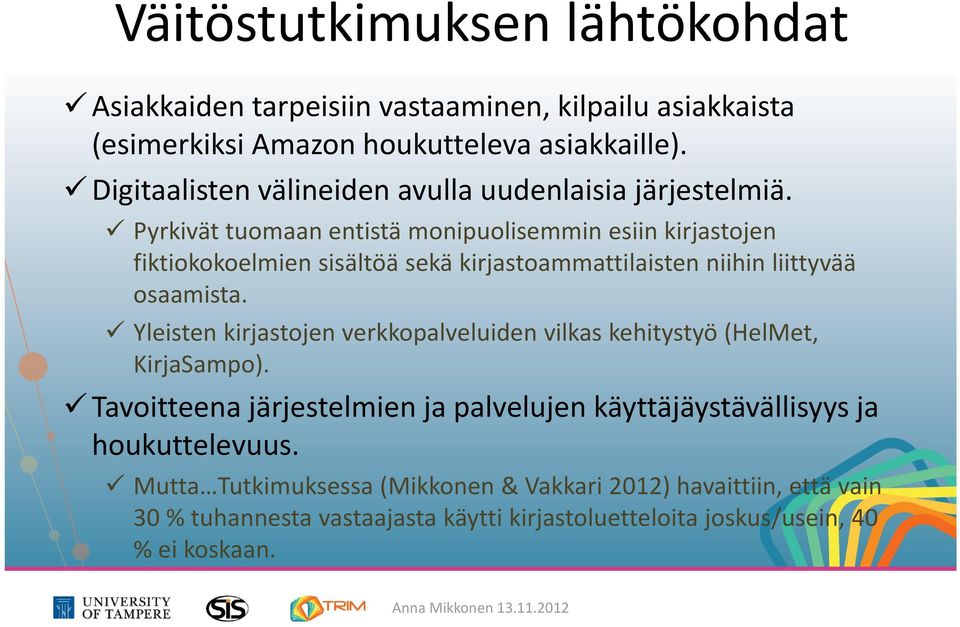 Väitöstutkimuksen lähtökohdat

✓ Asiakkaiden tarpeisiin vastaaminen, kilpailu asiakkaista (esimerkiksi Amazon houkutteleva asiakkaille).

✓ Digitaalisten välineiden avulla uudenlaisia järjestelmiä.

✓ Pyrkivät tuomaan entistä monipuolisemmin esiin kirjastojen fiktiokokoelmien sisältöä sekä kirjastoammattilaisten niihin liittyvää osaamista.

✓ Yleisten kirjastojen verkkopalveluiden vilkas kehitystyö (HelMet, KirjaSampo).

✓ Tavoitteena järjestelmien ja palvelujen käyttäjäystävällisyys ja houkuttelevuus.

✓ Mutta…Tutkimuksessa (Mikkonen & Vakkari 2012) havaittiin, että vain 30 % tuhannesta vastaajasta käytti kirjastoluetteloita joskus/usein, 40 % ei koskaan.

UNIVERSITY OF TAMPERE SIS TRIM Anna Mikkonen 13.11.2012